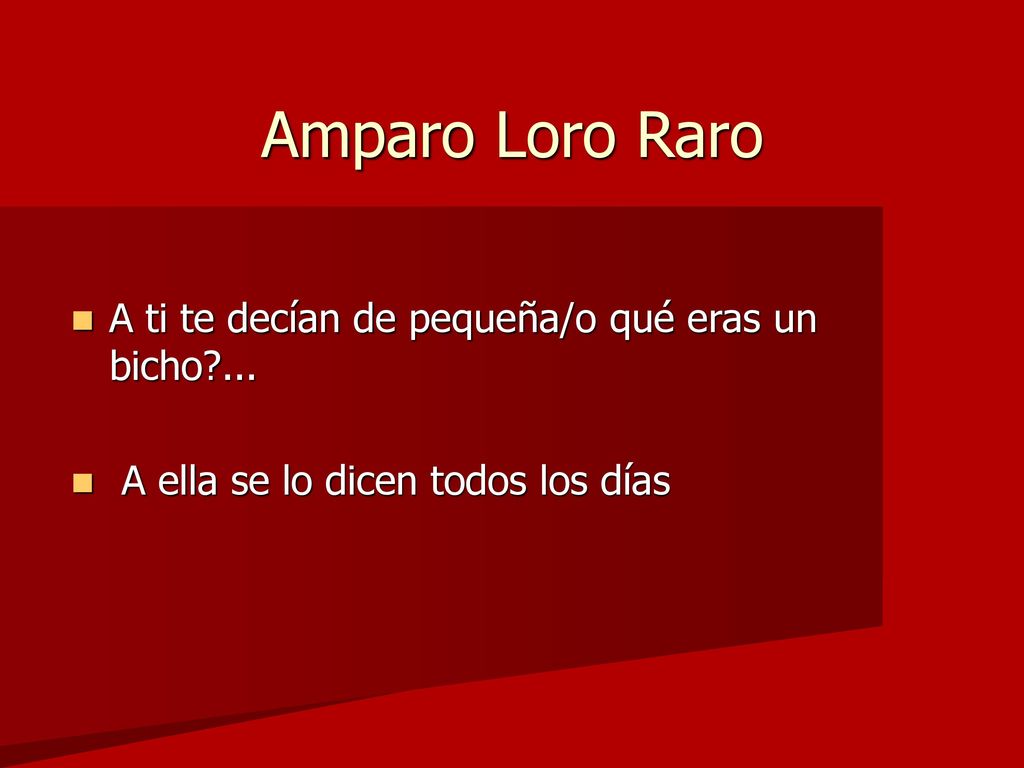 Amparo Loro Raro

A ti te decían de pequeña/o qué eras un bicho?...

A ella se lo dicen todos los días